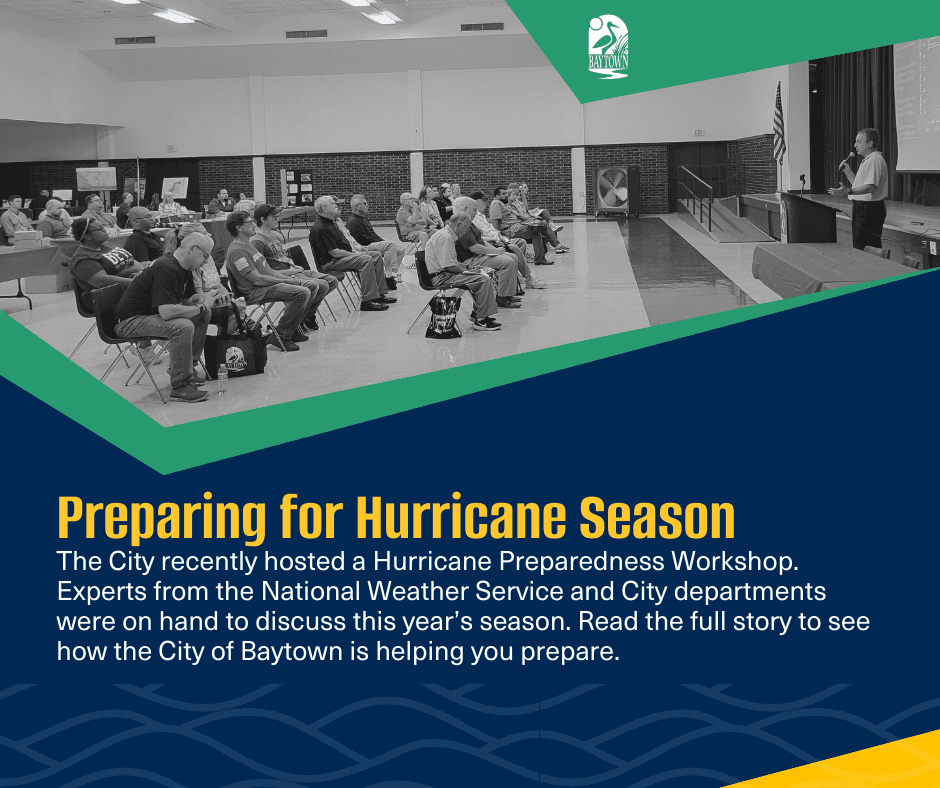 BAYTOWN

Preparing for Hurricane Season

The City recently hosted a Hurricane Preparedness Workshop. Experts from the National Weather Service and City departments were on hand to discuss this year's season. Read the full story to see how the City of Baytown is helping you prepare.